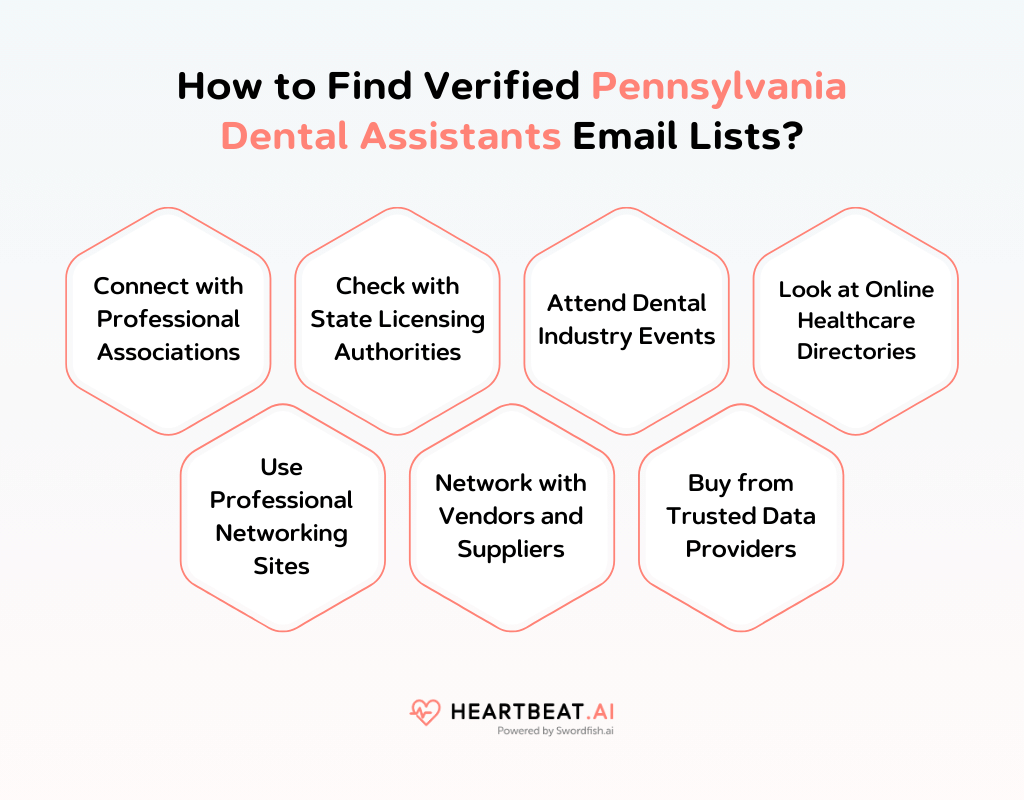 How to Find Verified Pennsylvania Dental Assistants Email Lists?

Connect with Professional Associations

Check with State Licensing Authorities

Attend Dental Industry Events

Look at Online Healthcare Directories

Use Professional Networking Sites

Network with Vendors and Suppliers

Buy from Trusted Data Providers

HEARTBEAT.AI
Powered by Swordfish.ai